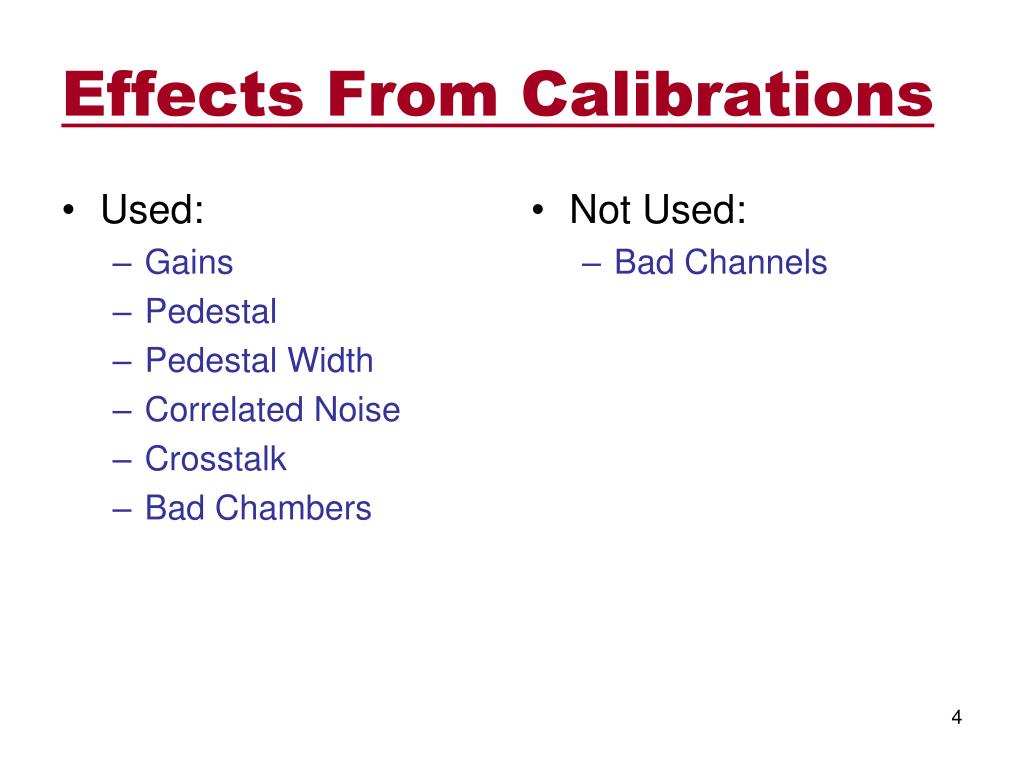 Effects From Calibrations

• Used:
– Gains
– Pedestal
– Pedestal Width
– Correlated Noise
– Crosstalk
– Bad Chambers

• Not Used:
– Bad Channels

4